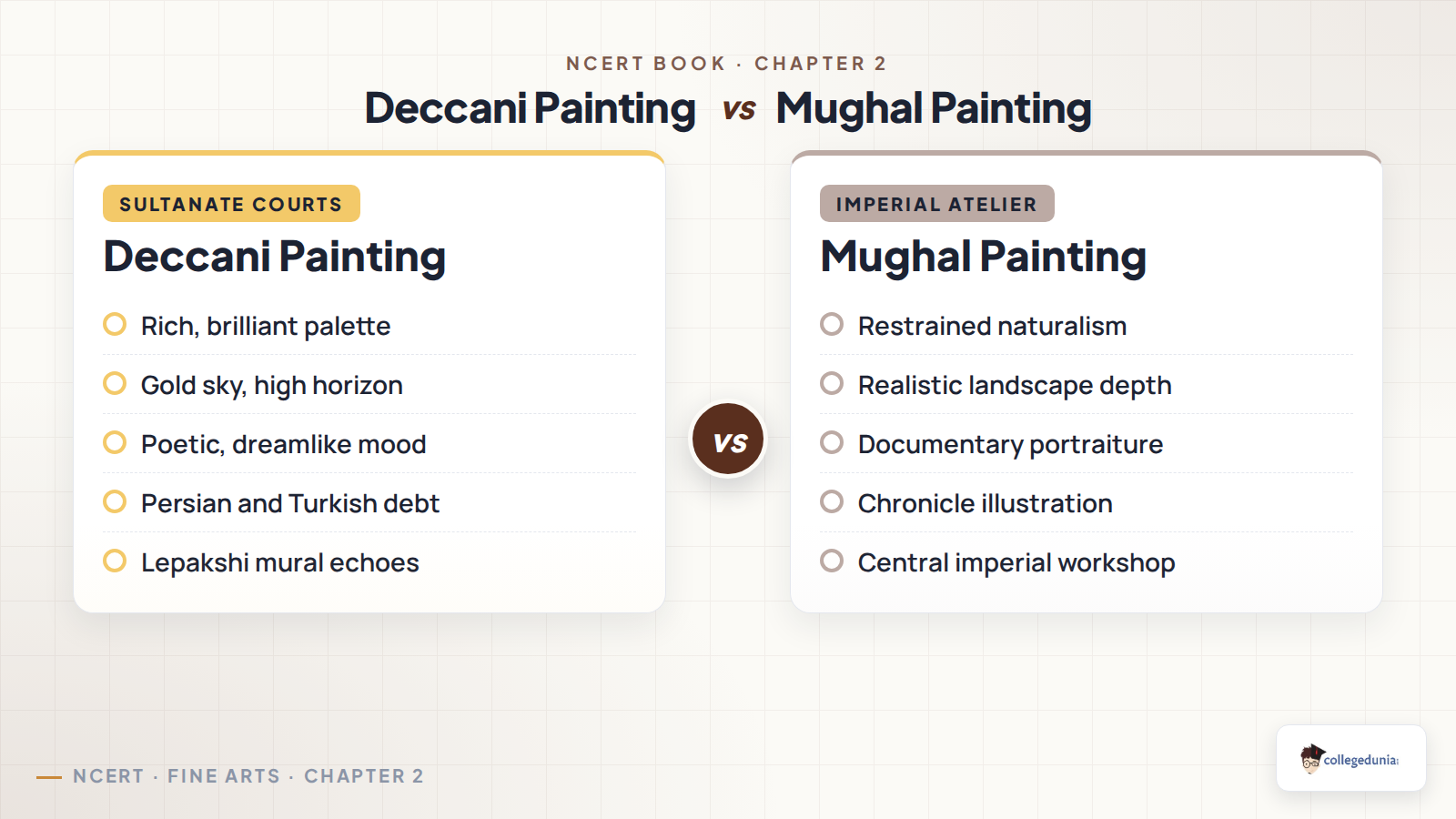 NCERT BOOK · CHAPTER 2

Deccani Painting vs Mughal Painting

SULTANATE COURTS

Deccani Painting

Rich, brilliant palette

Gold sky, high horizon

Poetic, dreamlike mood

Persian and Turkish debt

Lepakshi mural echoes

VS

IMPERIAL ATELIER

Mughal Painting

Restrained naturalism

Realistic landscape depth

Documentary portraiture

Chronicle illustration

Central imperial workshop

NCERT · FINE ARTS · CHAPTER 2

collegedunia